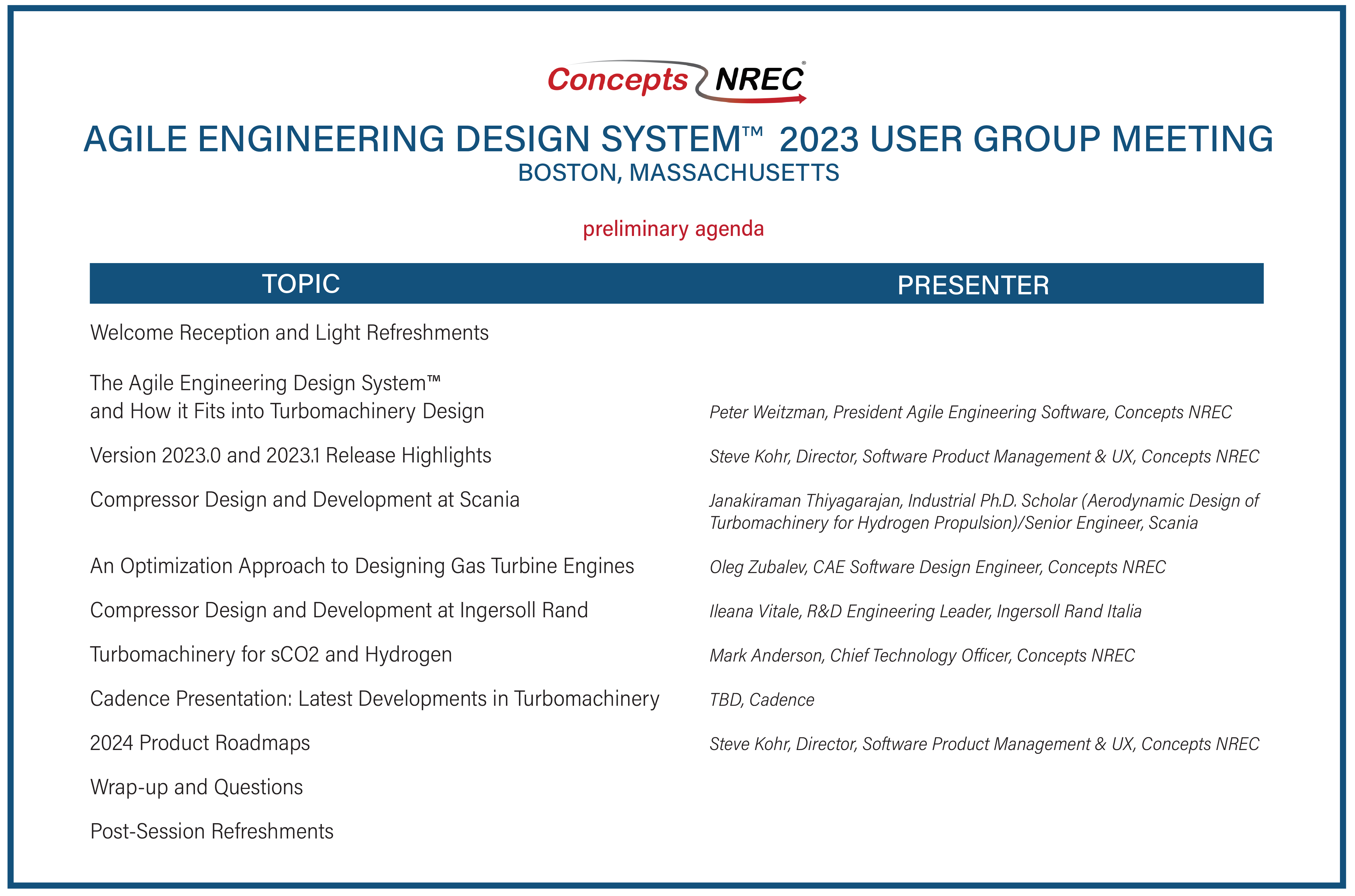 Concepts NREC®

AGILE ENGINEERING DESIGN SYSTEM™ 2023 USER GROUP MEETING
BOSTON, MASSACHUSETTS

preliminary agenda

| TOPIC | PRESENTER |
|---|---|
| Welcome Reception and Light Refreshments | |
| The Agile Engineering Design System™ and How it Fits into Turbomachinery Design | Peter Weitzman, President Agile Engineering Software, Concepts NREC |
| Version 2023.0 and 2023.1 Release Highlights | Steve Kohr, Director, Software Product Management & UX, Concepts NREC |
| Compressor Design and Development at Scania | Janakiraman Thiyagarajan, Industrial Ph.D. Scholar (Aerodynamic Design of Turbomachinery for Hydrogen Propulsion)/Senior Engineer, Scania |
| An Optimization Approach to Designing Gas Turbine Engines | Oleg Zubalev, CAE Software Design Engineer, Concepts NREC |
| Compressor Design and Development at Ingersoll Rand | Ileana Vitale, R&D Engineering Leader, Ingersoll Rand Italia |
| Turbomachinery for sCO2 and Hydrogen | Mark Anderson, Chief Technology Officer, Concepts NREC |
| Cadence Presentation: Latest Developments in Turbomachinery | TBD, Cadence |
| 2024 Product Roadmaps | Steve Kohr, Director, Software Product Management & UX, Concepts NREC |
| Wrap-up and Questions | |
| Post-Session Refreshments | |